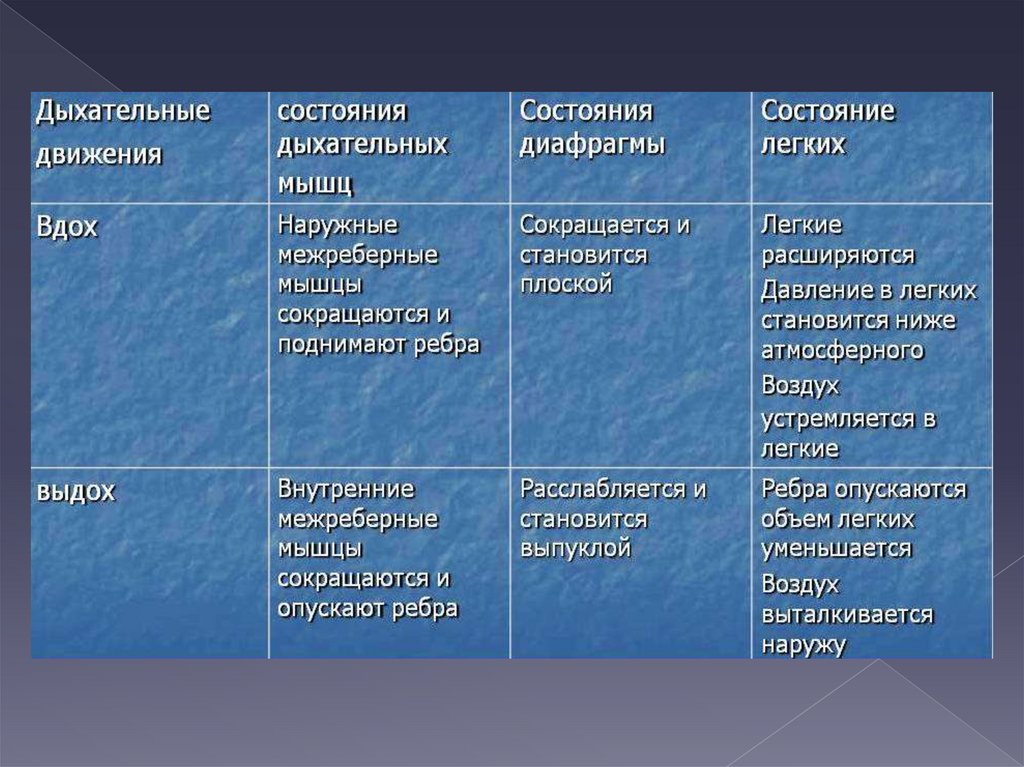 | Дыхательные движения | состояния дыхательных мышц | Состояния диафрагмы | Состояние легких |
|---|---|---|---|
| Вдох | Наружные межреберные мышцы сокращаются и поднимают ребра | Сокращается и становится плоской | Легкие расширяются Давление в легких становится ниже атмосферного Воздух устремляется в легкие |
| выдох | Внутренние межреберные мышцы сокращаются и опускают ребра | Расслабляется и становится выпуклой | Ребра опускаются объем легких уменьшается Воздух выталкивается наружу |